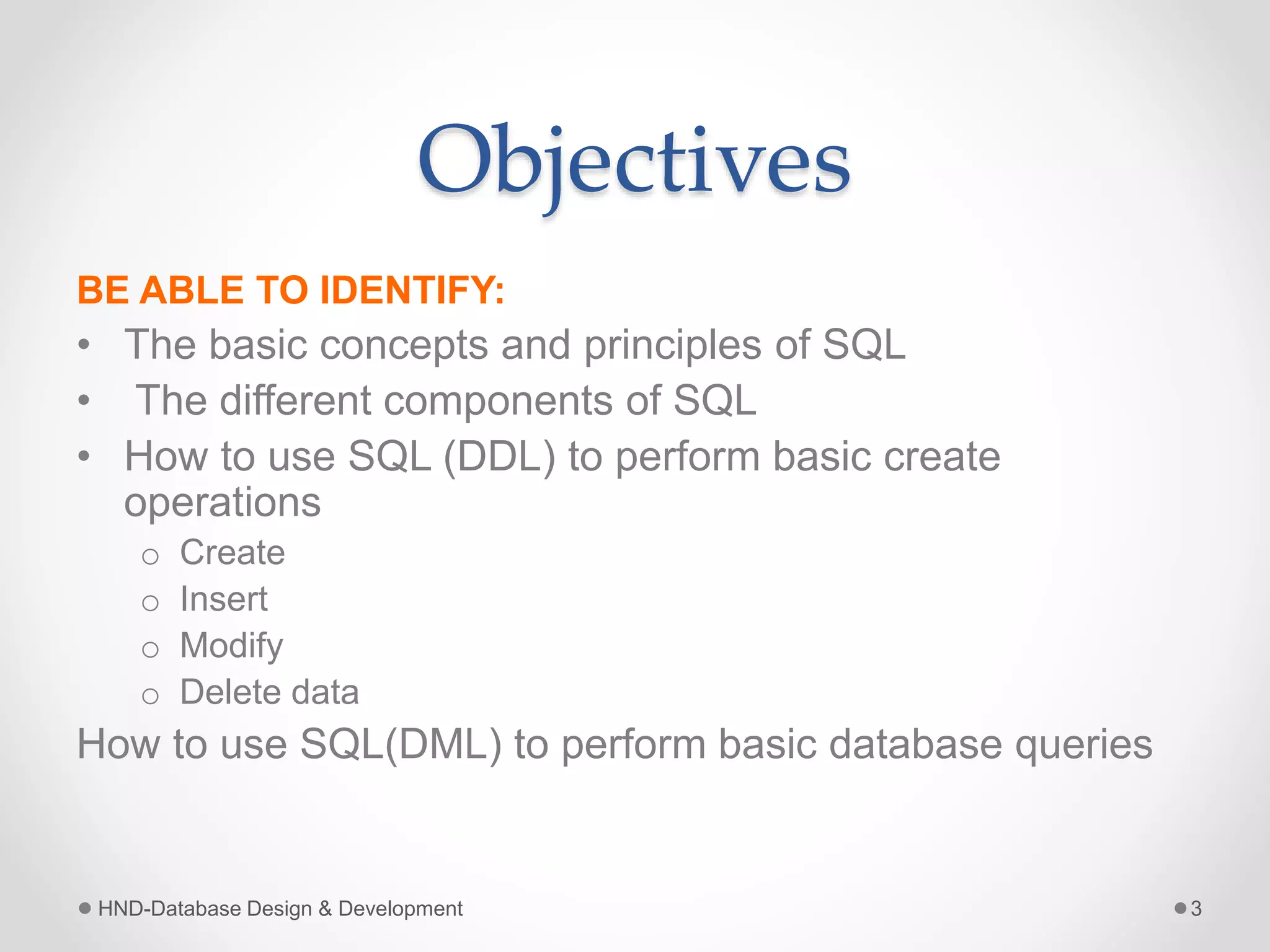 Objectives

BE ABLE TO IDENTIFY:

• The basic concepts and principles of SQL
• The different components of SQL
• How to use SQL (DDL) to perform basic create operations
  o Create
  o Insert
  o Modify
  o Delete data

How to use SQL(DML) to perform basic database queries

HND-Database Design & Development

3